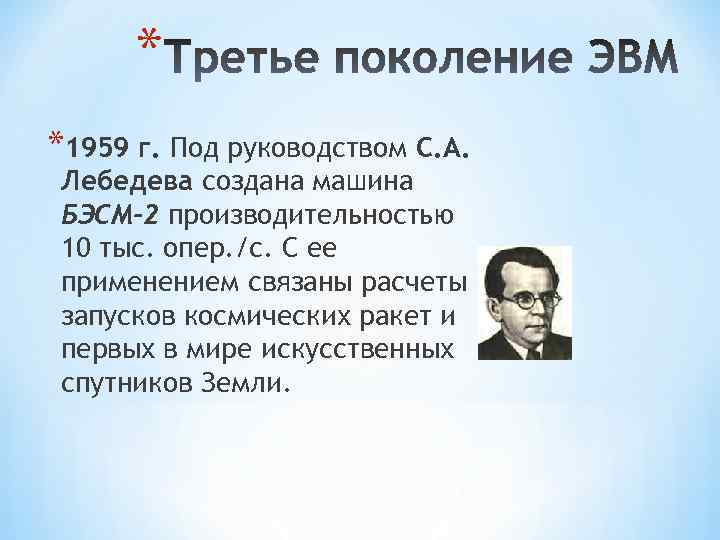 *Третье поколение ЭВМ

*1959 г. Под руководством С.А. Лебедева создана машина БЭСМ-2 производительностью 10 тыс. опер./с. С ее применением связаны расчеты запусков космических ракет и первых в мире искусственных спутников Земли.